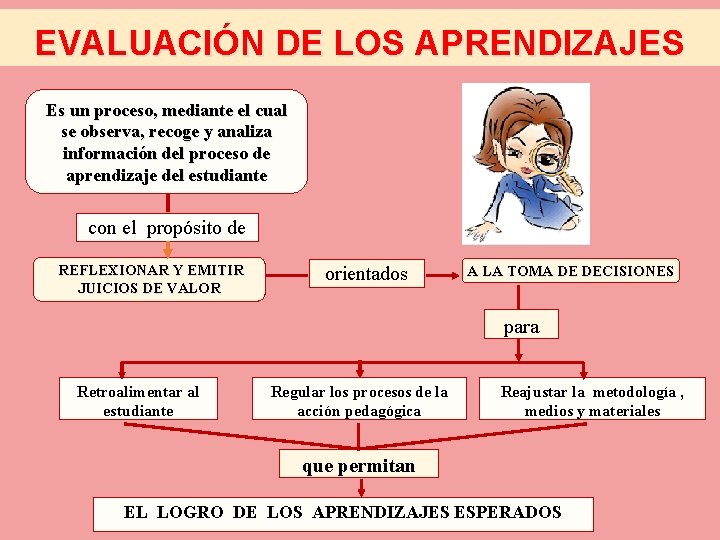 EVALUACIÓN DE LOS APRENDIZAJES

Es un proceso, mediante el cual se observa, recoge y analiza información del proceso de aprendizaje del estudiante

con el propósito de

REFLEXIONAR Y EMITIR JUICIOS DE VALOR

orientados

A LA TOMA DE DECISIONES

para

Retroalimentar al estudiante

Regular los procesos de la acción pedagógica

Reajustar la metodología , medios y materiales

que permitan

EL LOGRO DE LOS APRENDIZAJES ESPERADOS